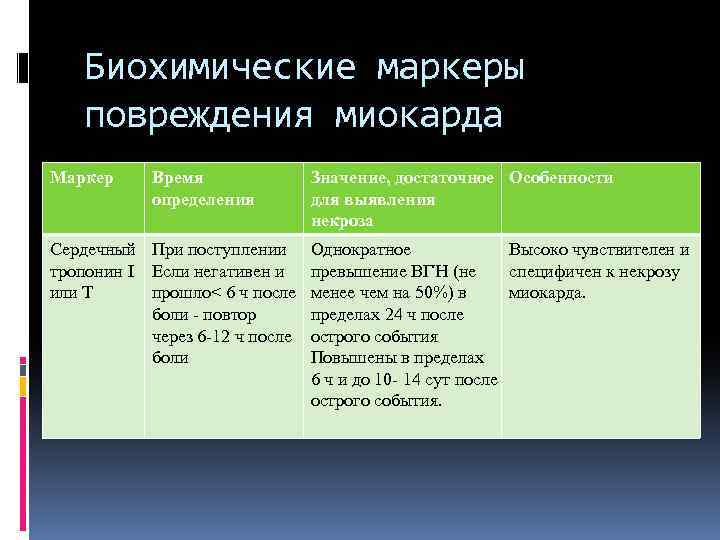 Биохимические маркеры повреждения миокарда

| Маркер | Время определения | Значение, достаточное для выявления некроза | Особенности |
|---|---|---|---|
| Сердечный тропонин I или T | При поступлении Если негативен и прошло< 6 ч после боли - повтор через 6-12 ч после боли | Однократное превышение ВГН (не менее чем на 50%) в пределах 24 ч после острого события Повышены в пределах 6 ч и до 10- 14 сут после острого события. | Высоко чувствителен и специфичен к некрозу миокарда. |